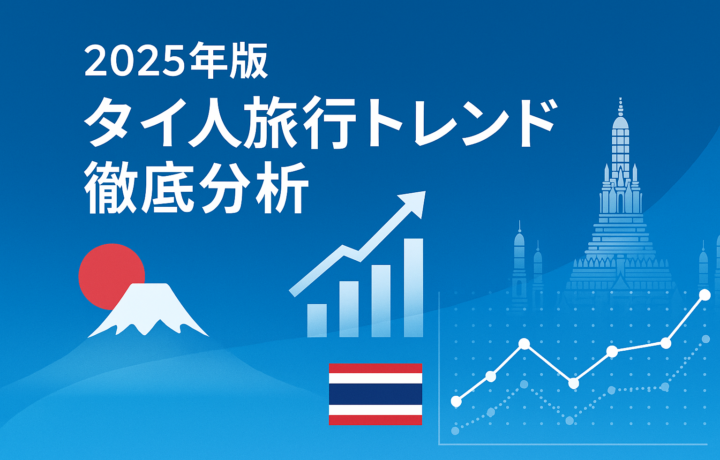 2025年版
タイ人旅行トレンド
徹底分析